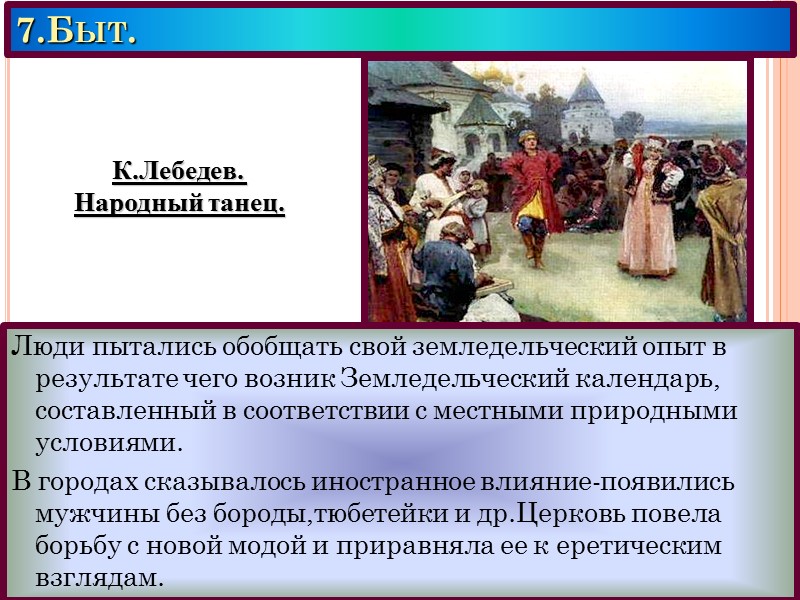 7.Быт.

К.Лебедев.
Народный танец.

Люди пытались обобщать свой земледельческий опыт в результате чего возник Земледельческий календарь, составленный в соответствии с местными природными условиями.

В городах сказывалось иностранное влияние-появились мужчины без бороды,тюбетейки и др.Церковь повела борьбу с новой модой и приравняла ее к еретическим взглядам.